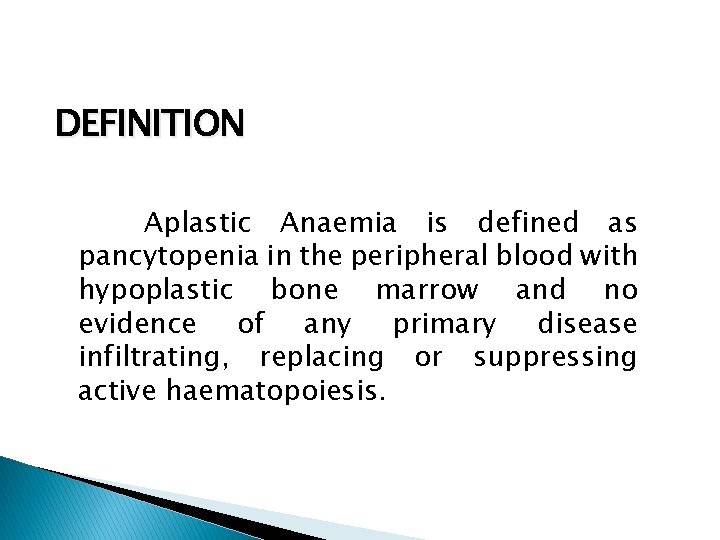 DEFINITION

Aplastic Anaemia is defined as pancytopenia in the peripheral blood with hypoplastic bone marrow and no evidence of any primary disease infiltrating, replacing or suppressing active haematopoiesis.